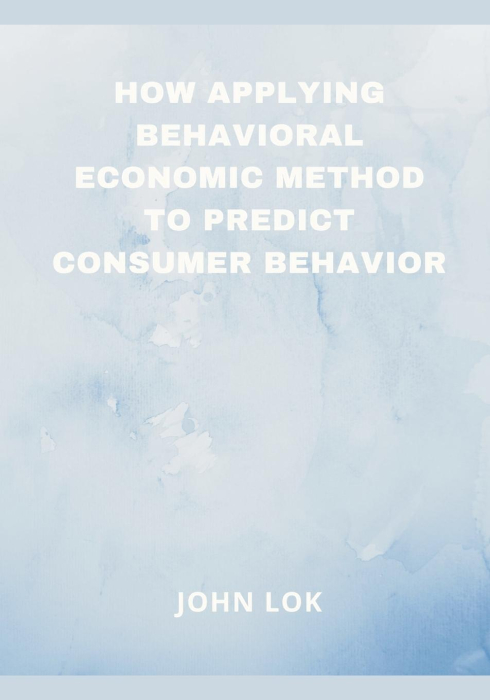 HOW APPLYING BEHAVIORAL ECONOMIC METHOD TO PREDICT CONSUMER BEHAVIOR

JOHN LOK